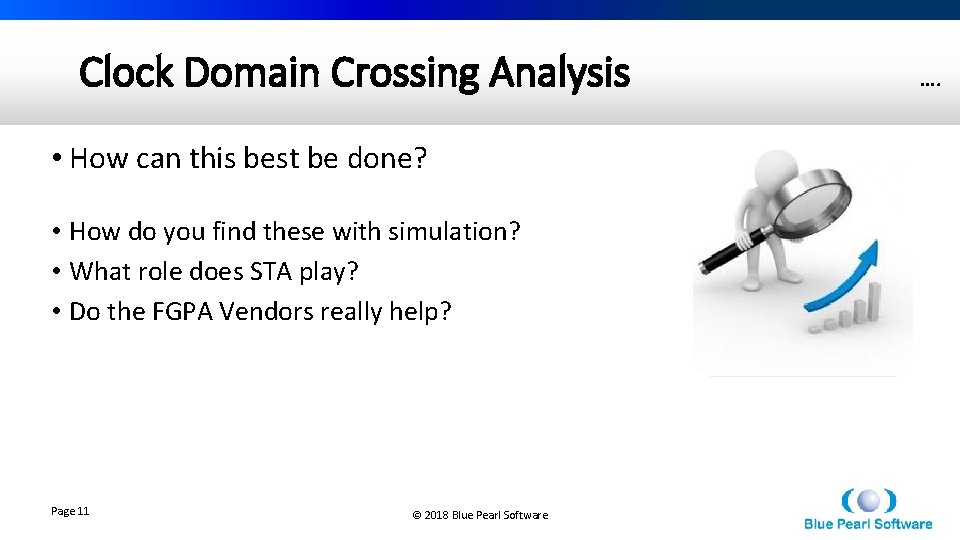 Clock Domain Crossing Analysis

….

• How can this best be done?

• How do you find these with simulation?
• What role does STA play?
• Do the FGPA Vendors really help?

Page 11

© 2018 Blue Pearl Software

Blue Pearl Software